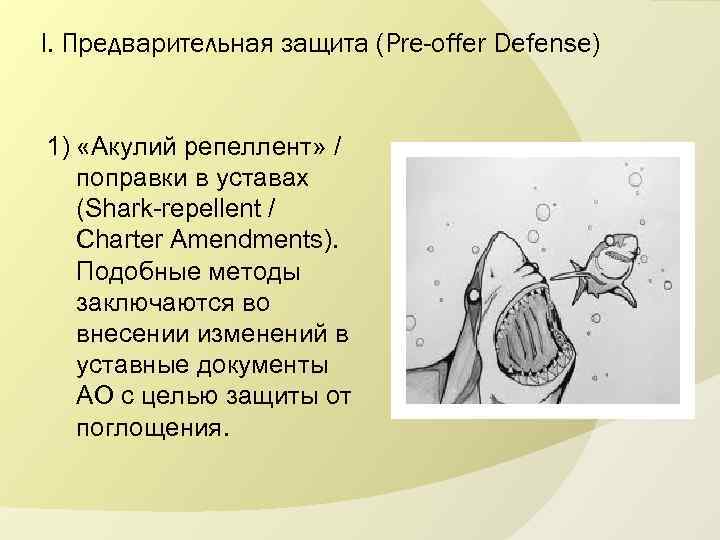 I. Предварительная защита (Pre-offer Defense)

1) «Акулий репеллент» / поправки в уставах (Shark-repellent / Charter Amendments). Подобные методы заключаются во внесении изменений в уставные документы АО с целью защиты от поглощения.